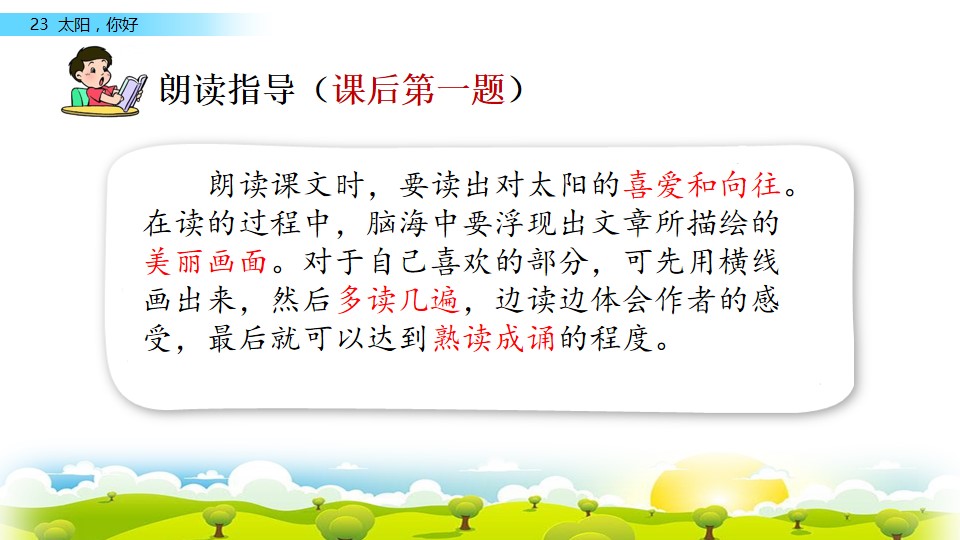 23 太阳，你好

朗读指导（课后第一题）

朗读课文时，要读出对太阳的喜爱和向往。在读的过程中，脑海中要浮现出文章所描绘的美丽画面。对于自己喜欢的部分，可先用横线画出来，然后多读几遍，边读边体会作者的感受，最后就可以达到熟读成诵的程度。